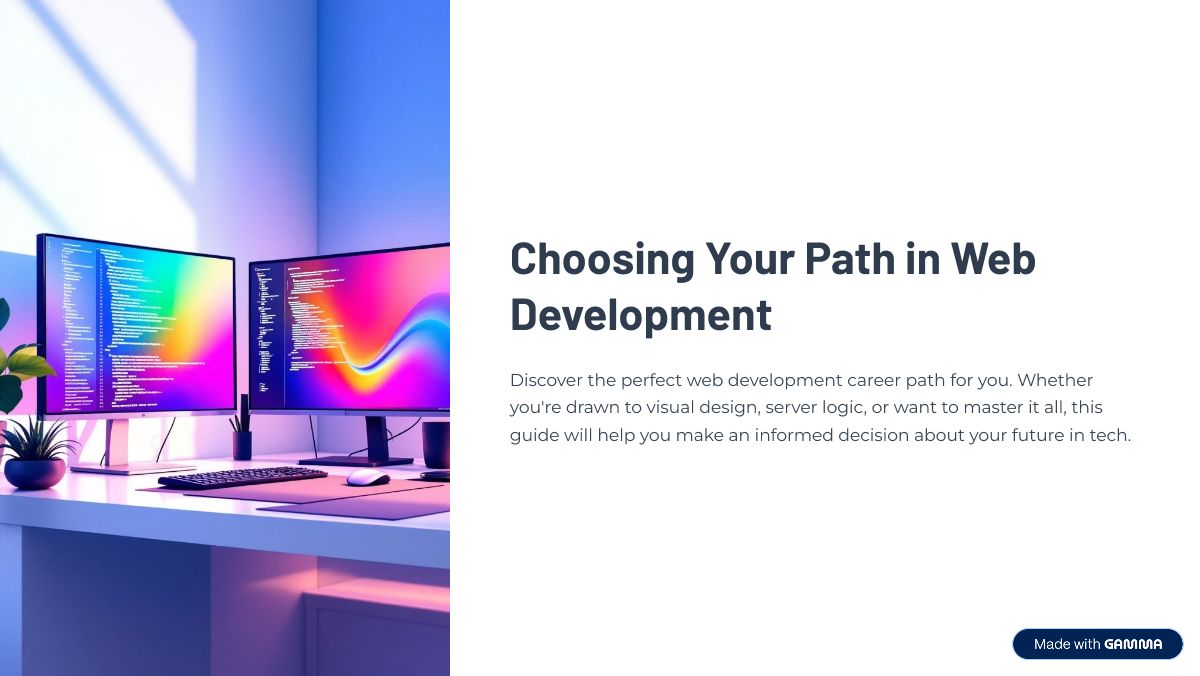 Choosing Your Path in Web Development

Discover the perfect web development career path for you. Whether you're drawn to visual design, server logic, or want to master it all, this guide will help you make an informed decision about your future in tech.

Made with GAMMA